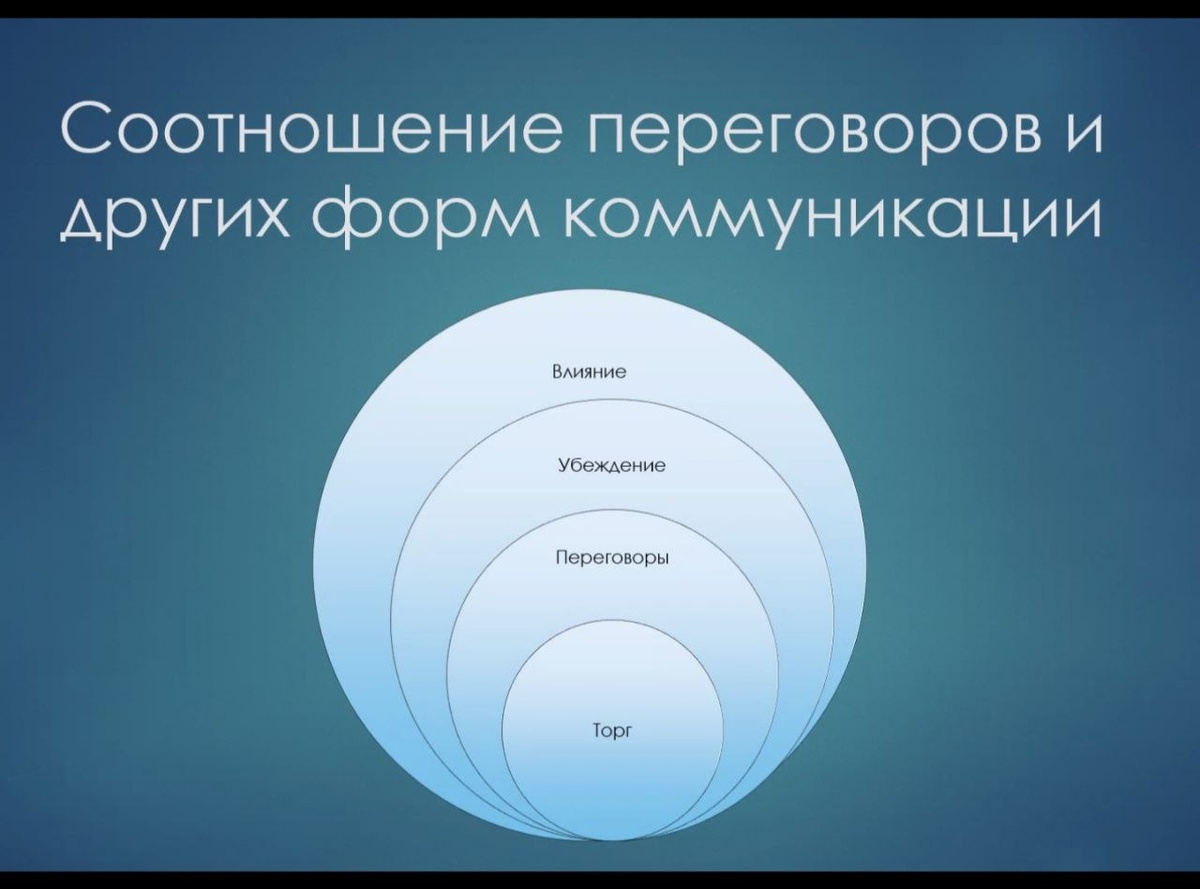 Соотношение переговоров и других форм коммуникации

Влияние

Убеждение

Переговоры

Торг